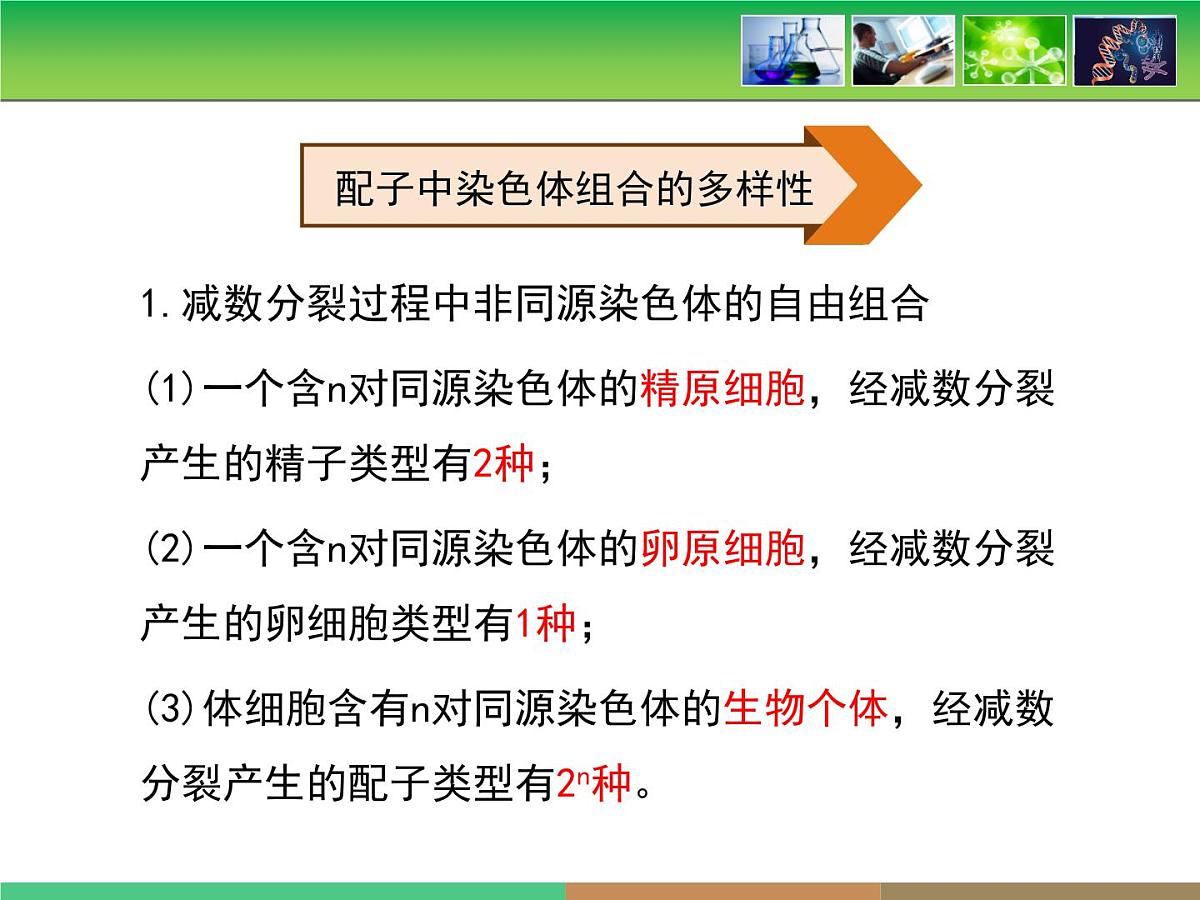 配子中染色体组合的多样性

1.减数分裂过程中非同源染色体的自由组合

(1)一个含n对同源染色体的精原细胞，经减数分裂产生的精子类型有2种；

(2)一个含n对同源染色体的卵原细胞，经减数分裂产生的卵细胞类型有1种；

(3)体细胞含有n对同源染色体的生物个体，经减数分裂产生的配子类型有$2^n$种。